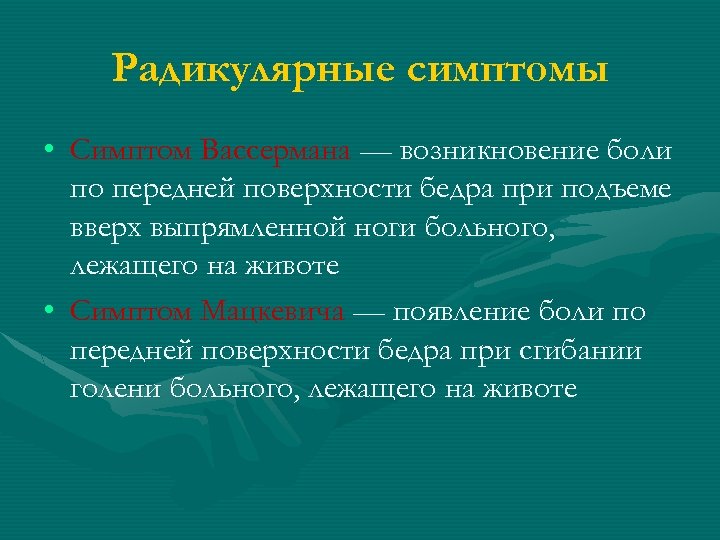 Радикулярные симптомы

• Симптом Вассермана — возникновение боли по передней поверхности бедра при подъеме вверх выпрямленной ноги больного, лежащего на животе

• Симптом Мацкевича — появление боли по передней поверхности бедра при сгибании голени больного, лежащего на животе